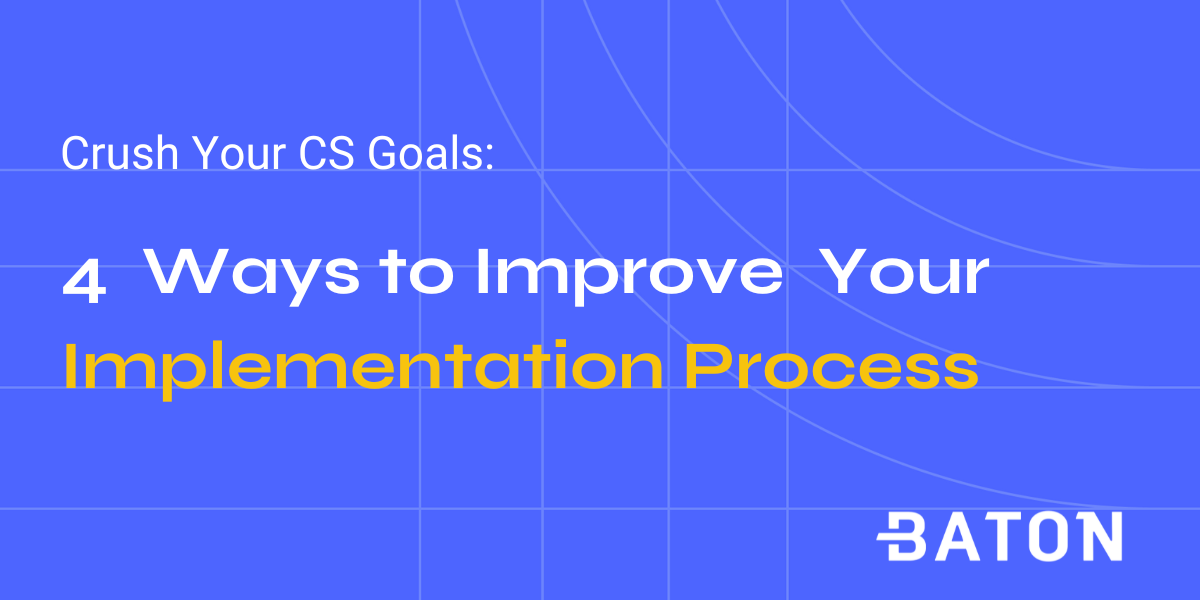 Crush Your CS Goals:

4 Ways to Improve Your Implementation Process

BATON